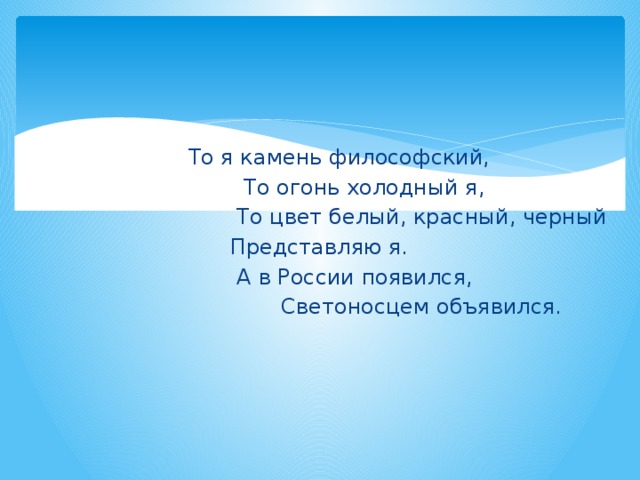 То я камень философский,
То огонь холодный я,
То цвет белый, красный, черный
Представляю я.
А в России появился,
Светоносцем объявился.